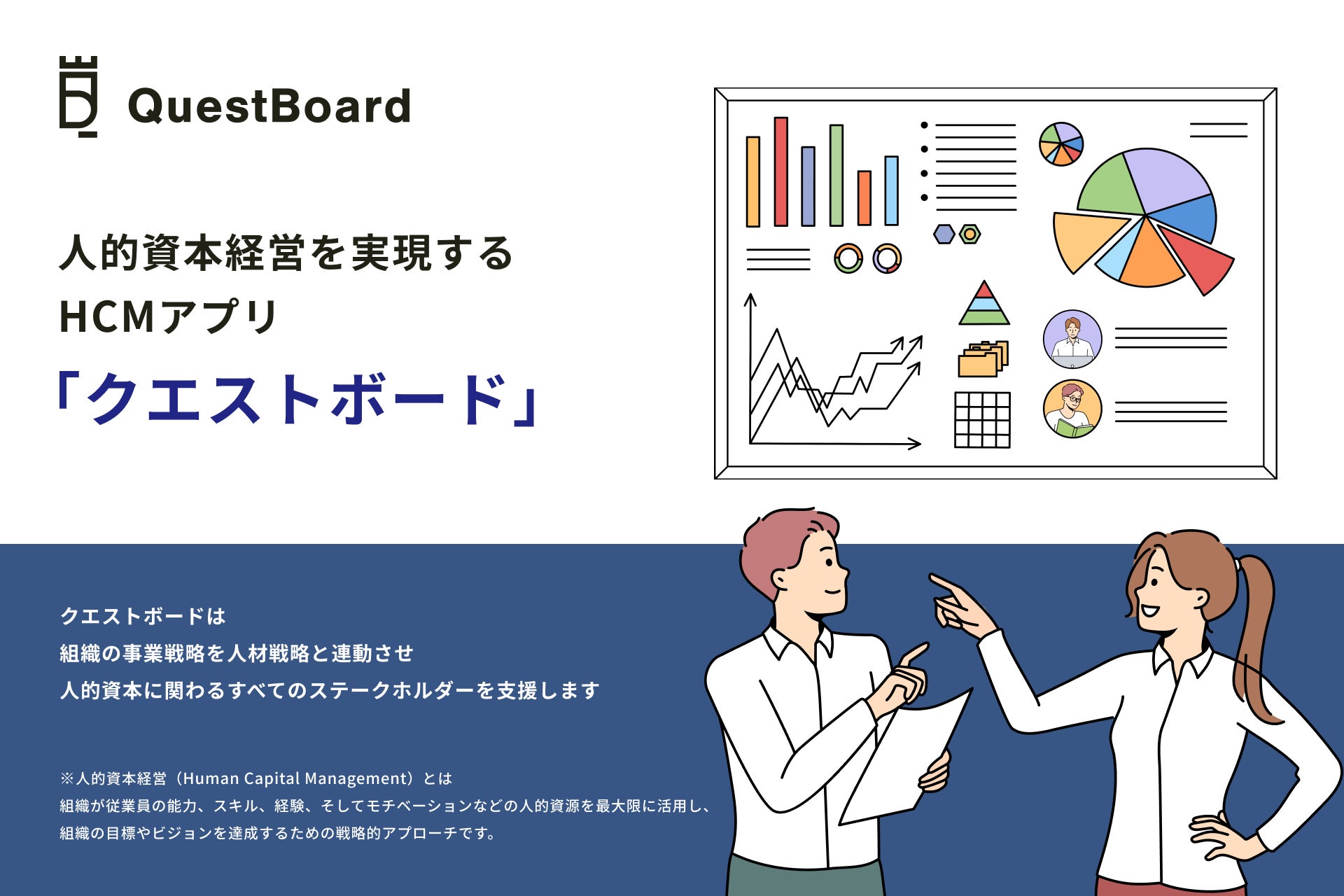 QuestBoard

人的資本経営を実現する
HCMアプリ
「クエストボード」

クエストボードは
組織の事業戦略を人材戦略と連動させ
人的資本に関わるすべてのステークホルダーを支援します

※人的資本経営（Human Capital Management）とは
組織が従業員の能力、スキル、経験、そしてモチベーションなどの人的資源を最大限に活用し、
組織の目標やビジョンを達成するための戦略的アプローチです。